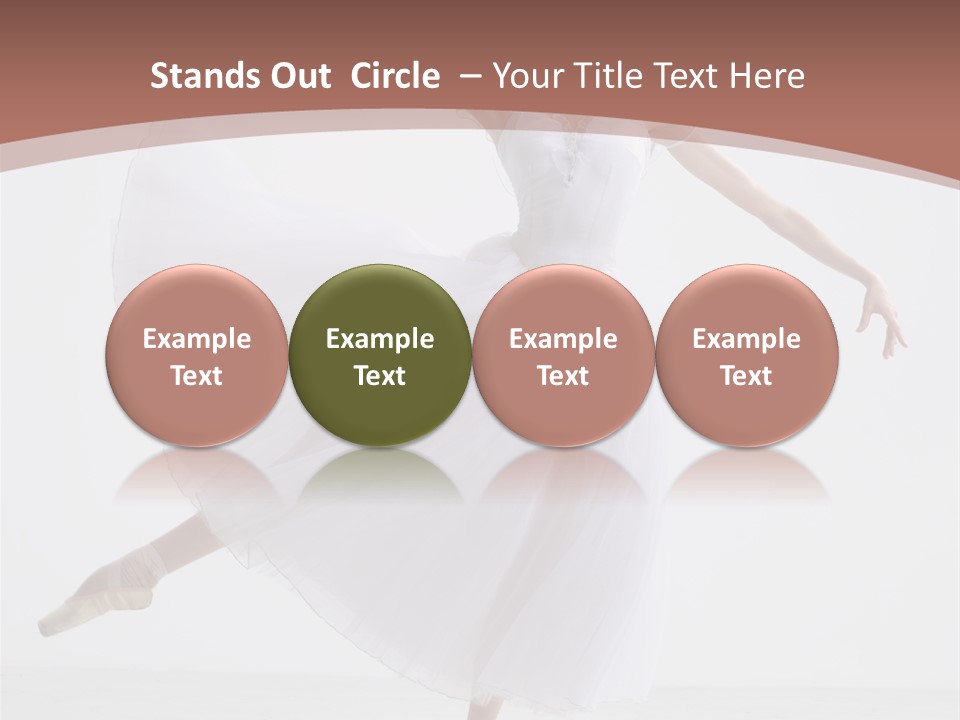 Stands Out Circle – Your Title Text Here

Example Text

Example Text

Example Text

Example Text